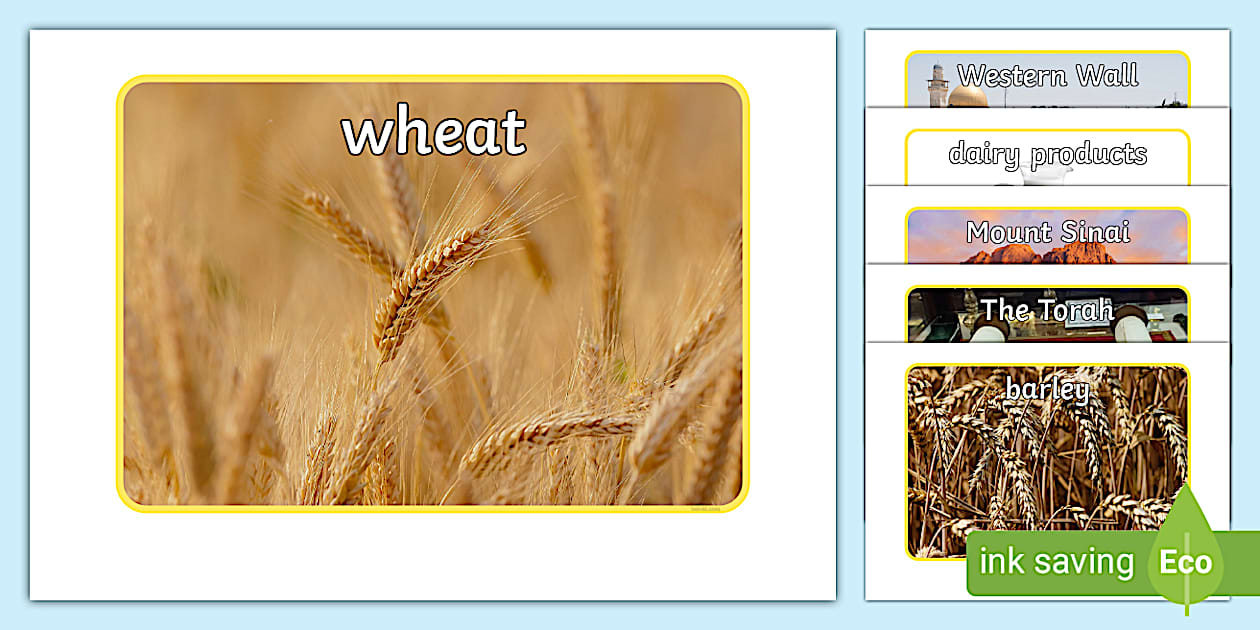 wheat

Western Wall

dairy products

Mount Sinai

The Torah

barley

ink saving Eco